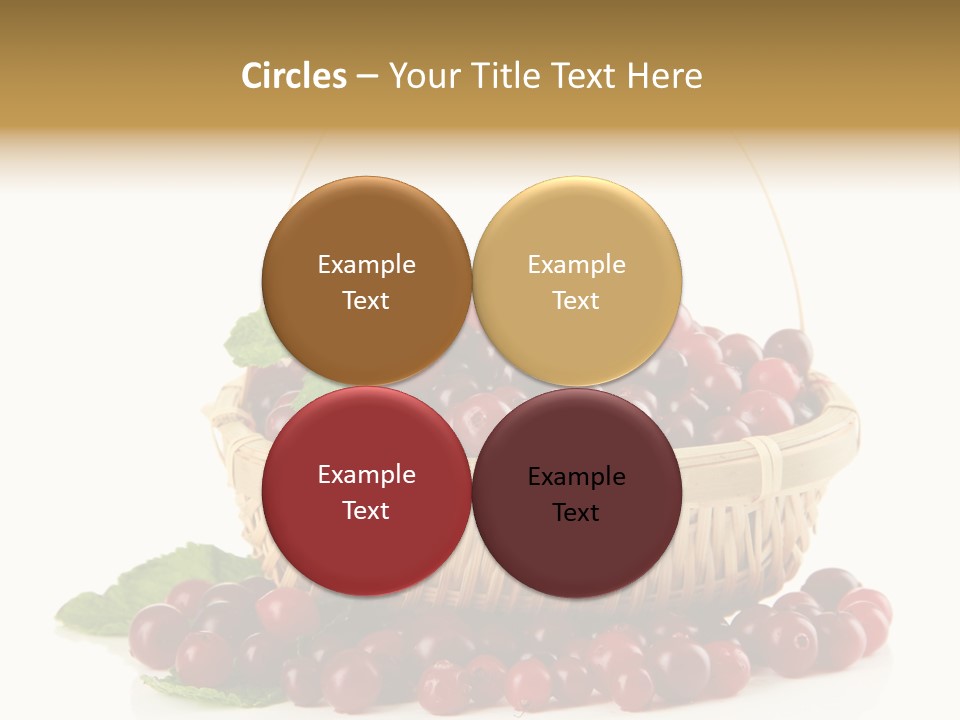 Circles – Your Title Text Here

Example Text

Example Text

Example Text

Example Text